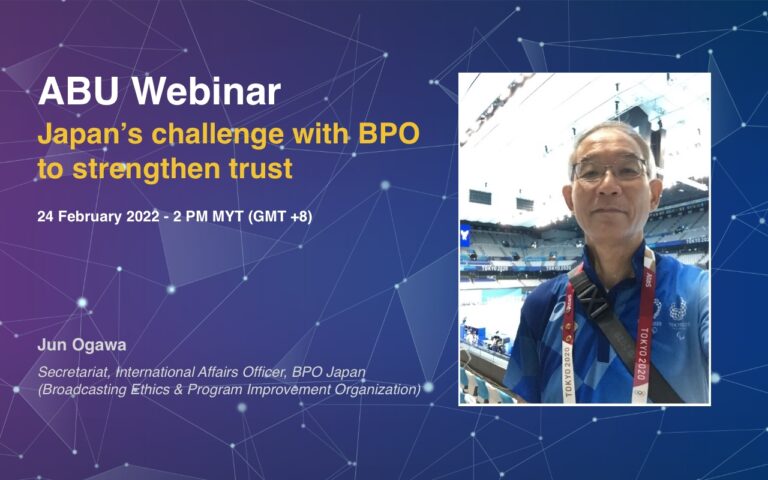 ABU Webinar
Japan's challenge with BPO to strengthen trust

24 February 2022 - 2 PM MYT (GMT +8)

Jun Ogawa

Secretariat, International Affairs Officer, BPO Japan
(Broadcasting Ethics & Program Improvement Organization)

TOKYO 2020

TOKYO 2020

TOKYO 2020